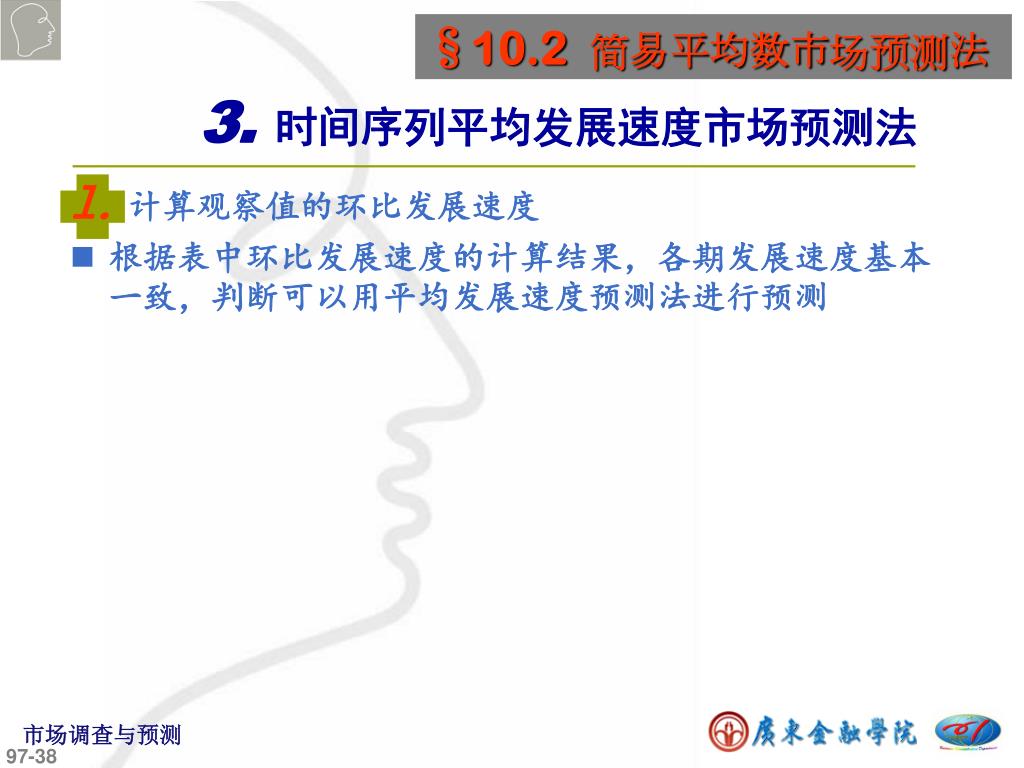 §10.2 简易平均数市场预测法

3. 时间序列平均发展速度市场预测法

1. 计算观察值的环比发展速度

■ 根据表中环比发展速度的计算结果，各期发展速度基本一致，判断可以用平均发展速度预测法进行预测

市场调查与预测
97-38

廣東金融學院